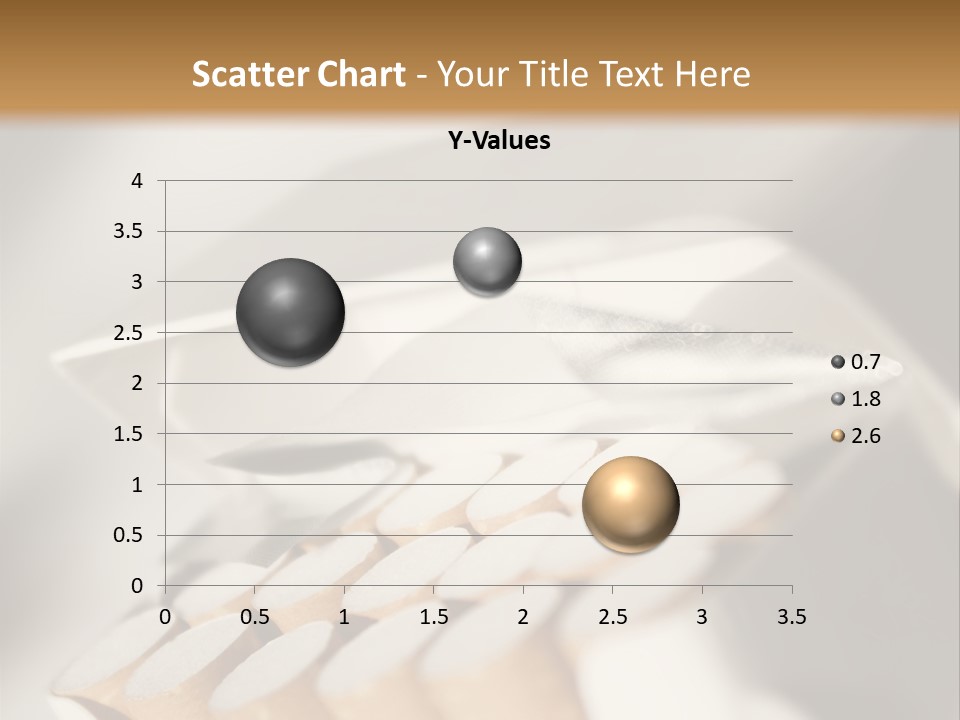 Scatter Chart - Your Title Text Here

Y-Values

4
3.5
3
2.5
2
1.5
1
0.5
0

0 0.5 1 1.5 2 2.5 3 3.5

0.7
1.8
2.6